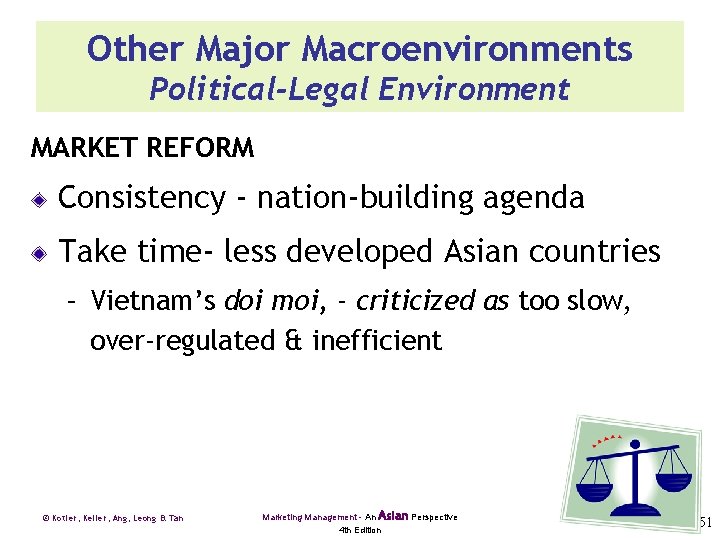 Other Major Macroenvironments
Political-Legal Environment

MARKET REFORM

Consistency - nation-building agenda

Take time- less developed Asian countries

– Vietnam's doi moi, - criticized as too slow, over-regulated & inefficient

© Kotler, Keller, Ang, Leong & Tan

Marketing Management - An Asian Perspective 4th Edition

51